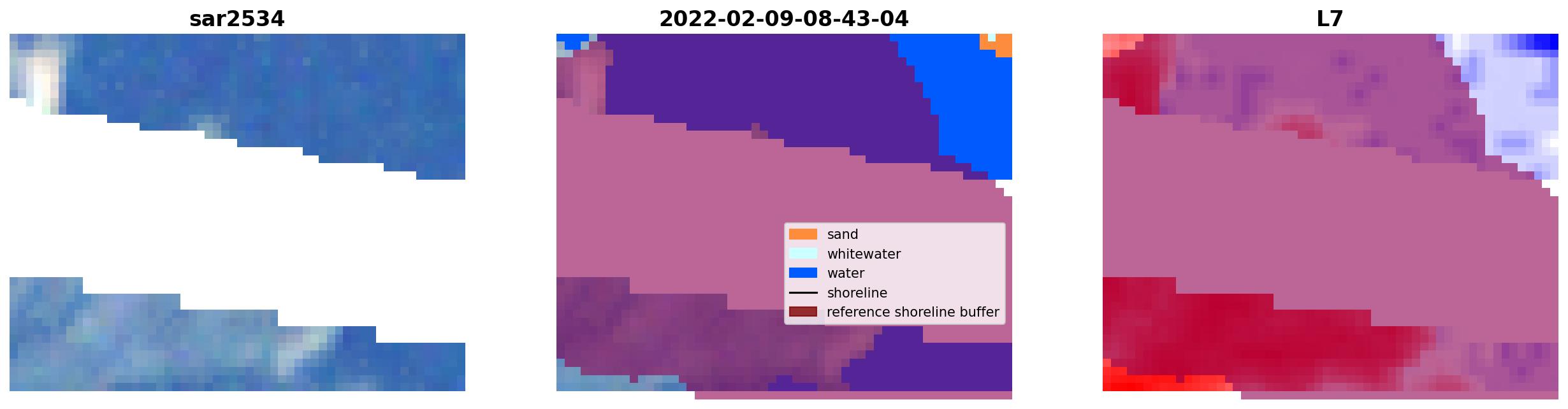 sar2534

2022-02-09-08-43-04

sand
whitewater
water
shoreline
reference shoreline buffer

L7